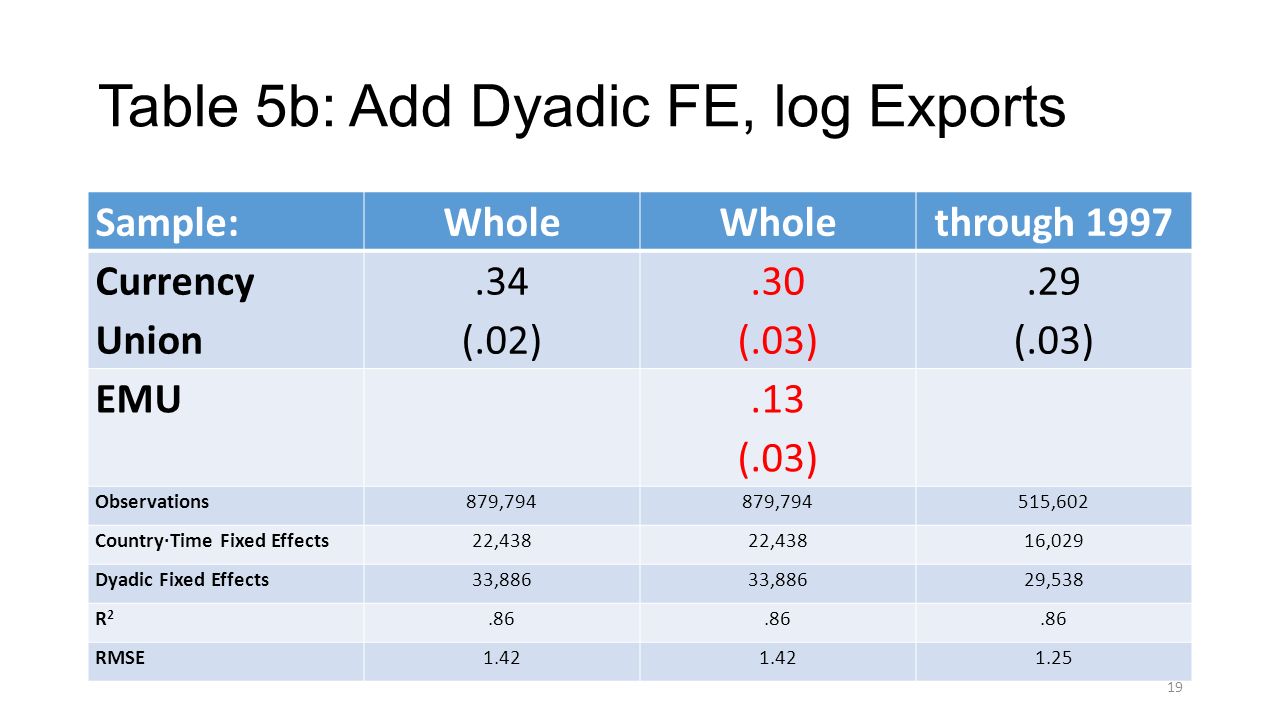 Table 5b: Add Dyadic FE, log Exports

| Sample: | Whole | Whole | through 1997 |
|---|---|---|---|
| Currency Union | .34 (.02) | .30 (.03) | .29 (.03) |
| EMU | | .13 (.03) | |
| Observations | 879,794 | 879,794 | 515,602 |
| Country·Time Fixed Effects | 22,438 | 22,438 | 16,029 |
| Dyadic Fixed Effects | 33,886 | 33,886 | 29,538 |
| $R^2$ | .86 | .86 | .86 |
| RMSE | 1.42 | 1.42 | 1.25 |

19